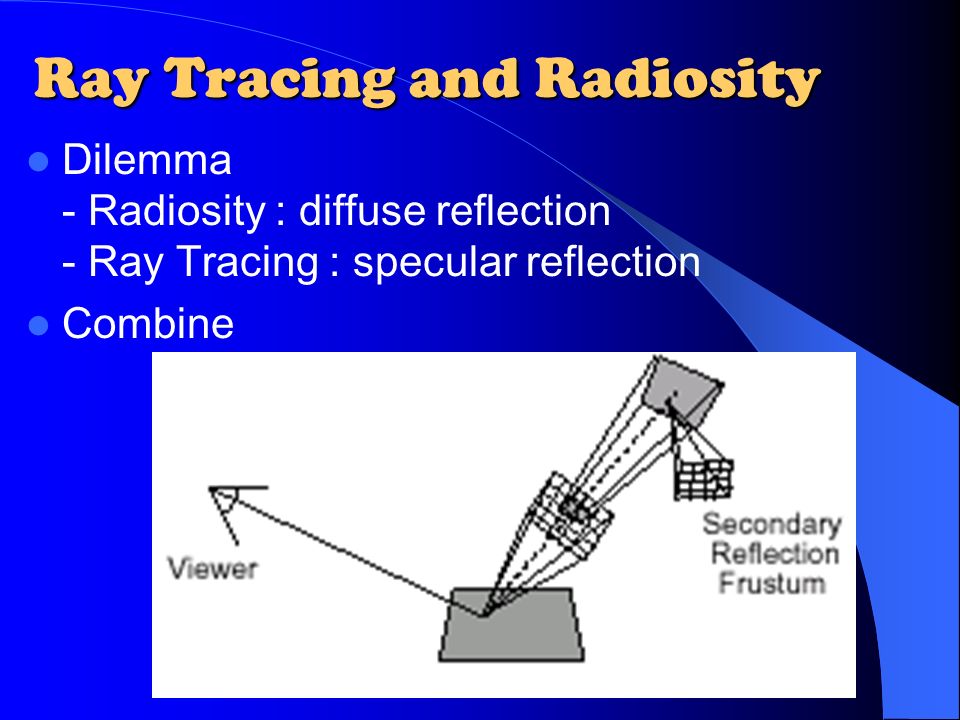 Ray Tracing and Radiosity

Dilemma
- Radiosity : diffuse reflection
- Ray Tracing : specular reflection

Combine

Viewer

Secondary Reflection Frustum